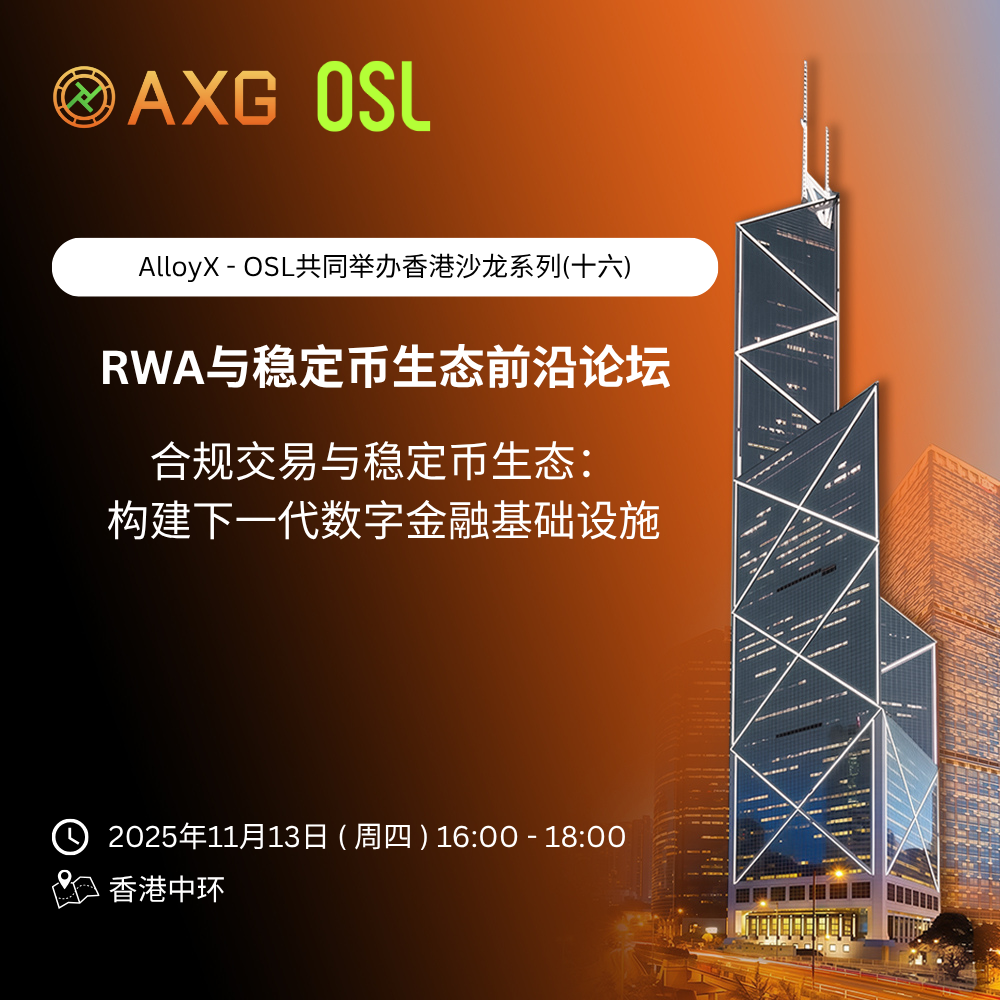 AXG OSL

AlloyX - OSL共同举办香港沙龙系列(十六)

RWA与稳定币生态前沿论坛

合规交易与稳定币生态：
构建下一代数字金融基础设施

2025年11月13日 ( 周四 ) 16:00 - 18:00

香港中环